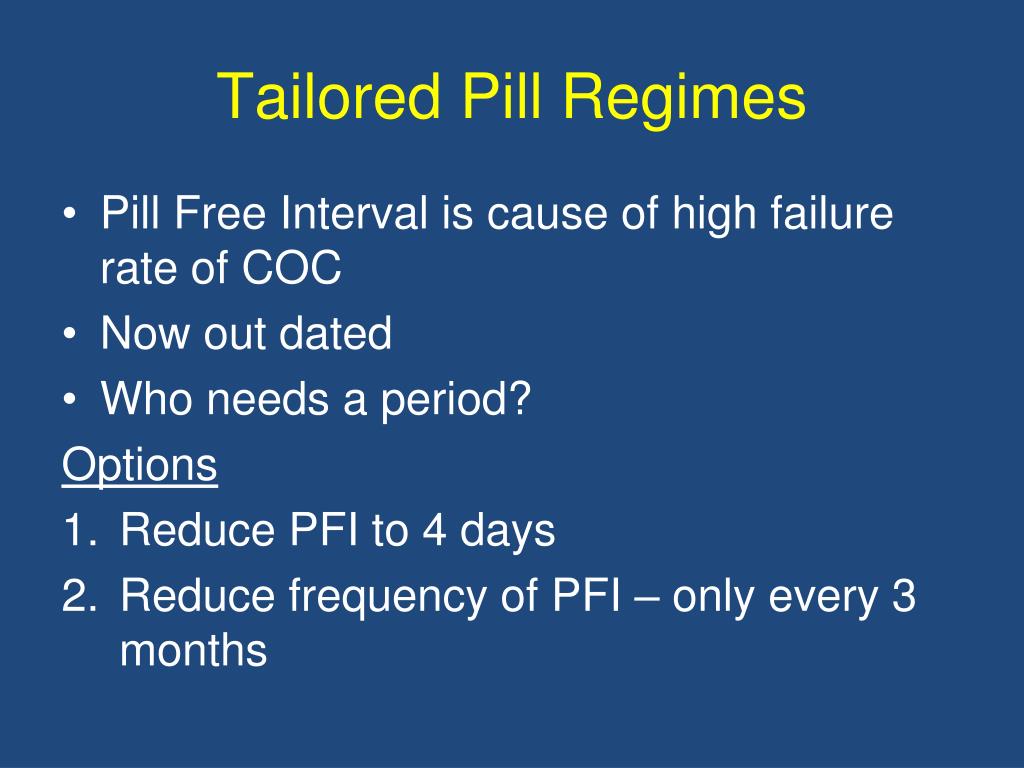 Tailored Pill Regimes

• Pill Free Interval is cause of high failure rate of COC
• Now out dated
• Who needs a period?

Options
1. Reduce PFI to 4 days
2. Reduce frequency of PFI – only every 3 months